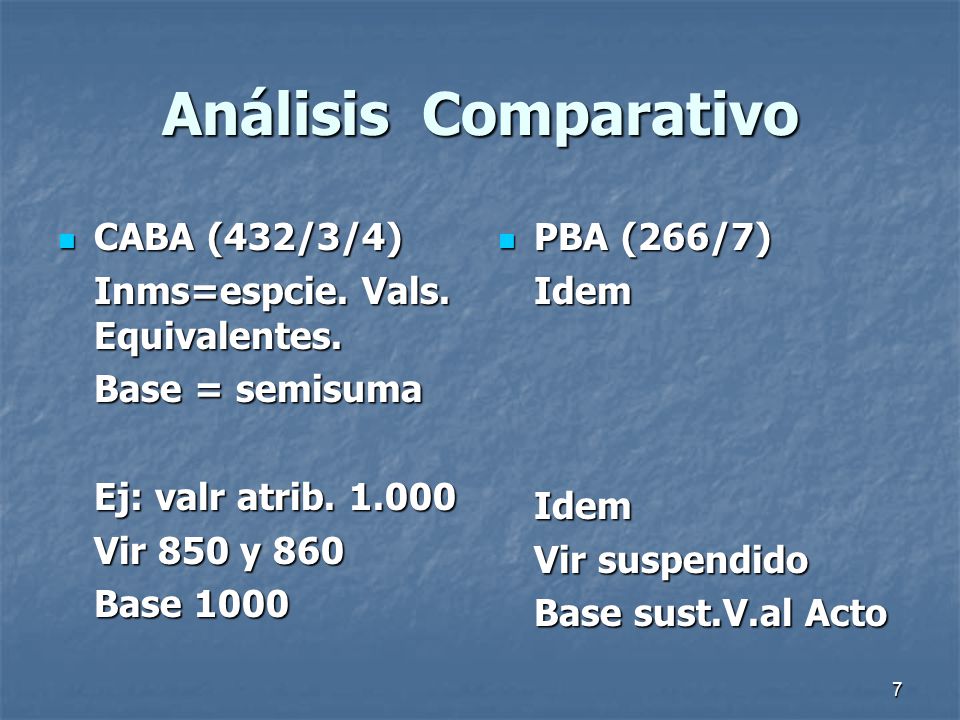 Análisis Comparativo

CABA (432/3/4)
Inms=espcie. Vals. Equivalentes.
Base = semisuma

Ej: valr atrib. 1.000
Vir 850 y 860
Base 1000

PBA (266/7)
Idem

Idem
Vir suspendido
Base sust.V.al Acto

7